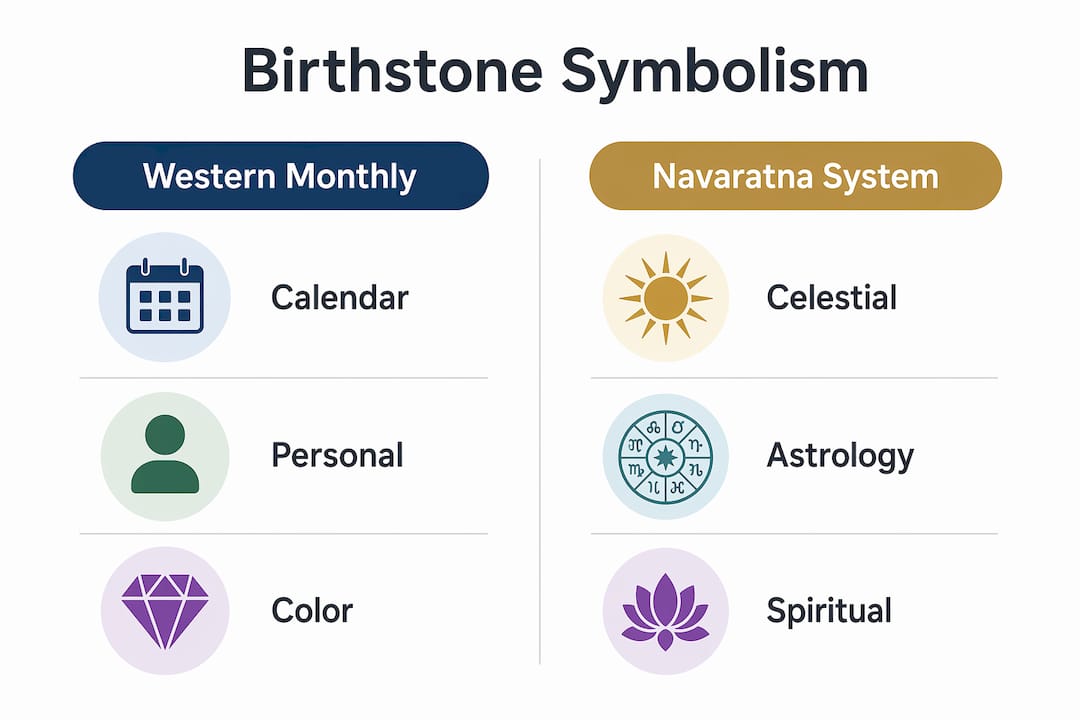 Birthstone Symbolism

Western Monthly

Calendar

Personal

Color

Navaratna System

Celestial

Astrology

Spiritual